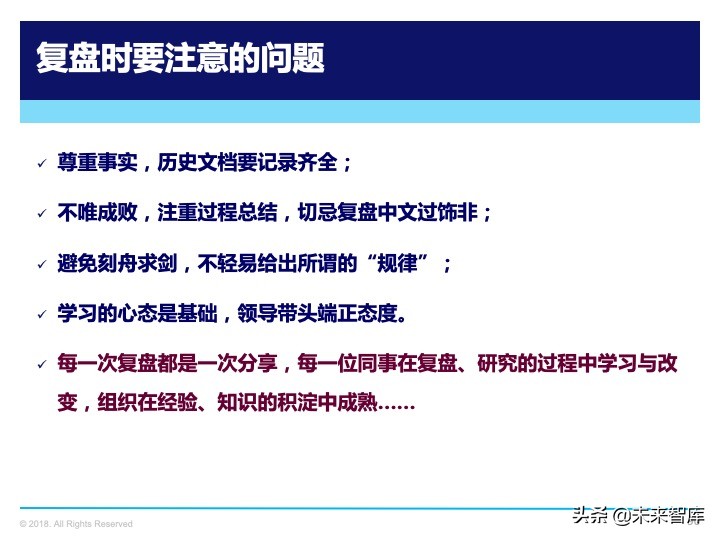 复盘时要注意的问题

✓ 尊重事实，历史文档要记录齐全；

✓ 不唯成败，注重过程总结，切忌复盘中文过饰非；

✓ 避免刻舟求剑，不轻易给出所谓的“规律”；

✓ 学习的心态是基础，领导带头端正态度。

✓ 每一次复盘都是一次分享，每一位同事在复盘、研究的过程中学习与改变，组织在经验、知识的积淀中成熟……

© 2018. All Rights Reserved

头条 @未来智库